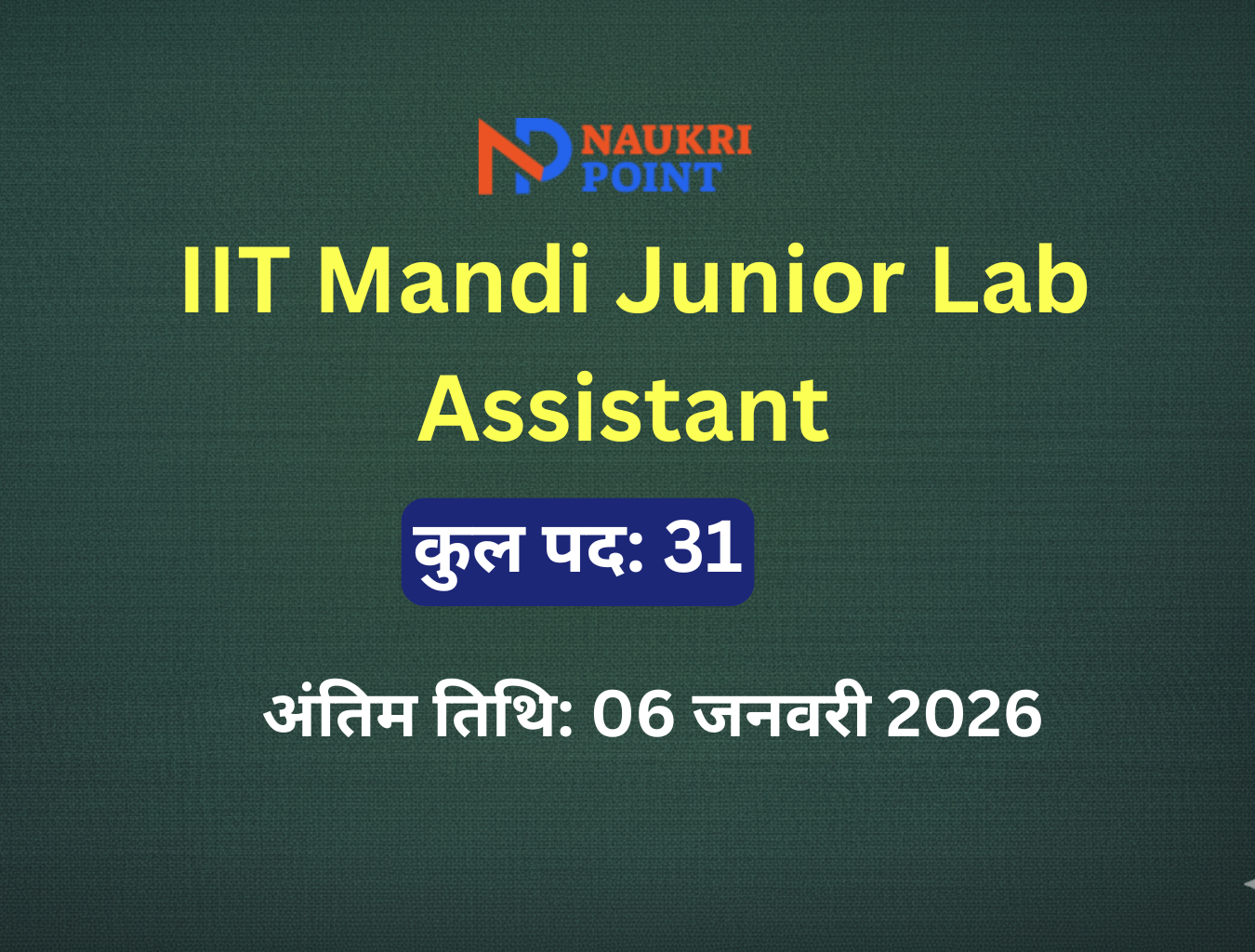 NAUKRI POINT

IIT Mandi Junior Lab Assistant

कुल पद: 31

अंतिम तिथि: 06 जनवरी 2026